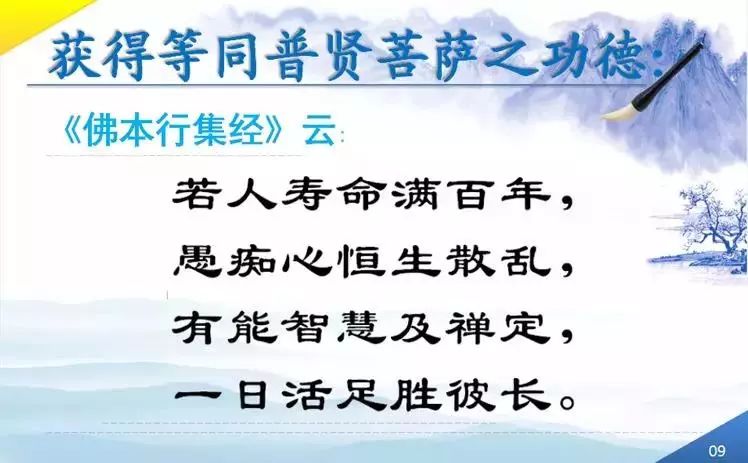 获得等同普贤菩萨之功德：

《佛本行集经》云：

若人寿命满百年，
愚痴心恒生散乱，
有能智慧及禅定，
一日活足胜彼长。

09